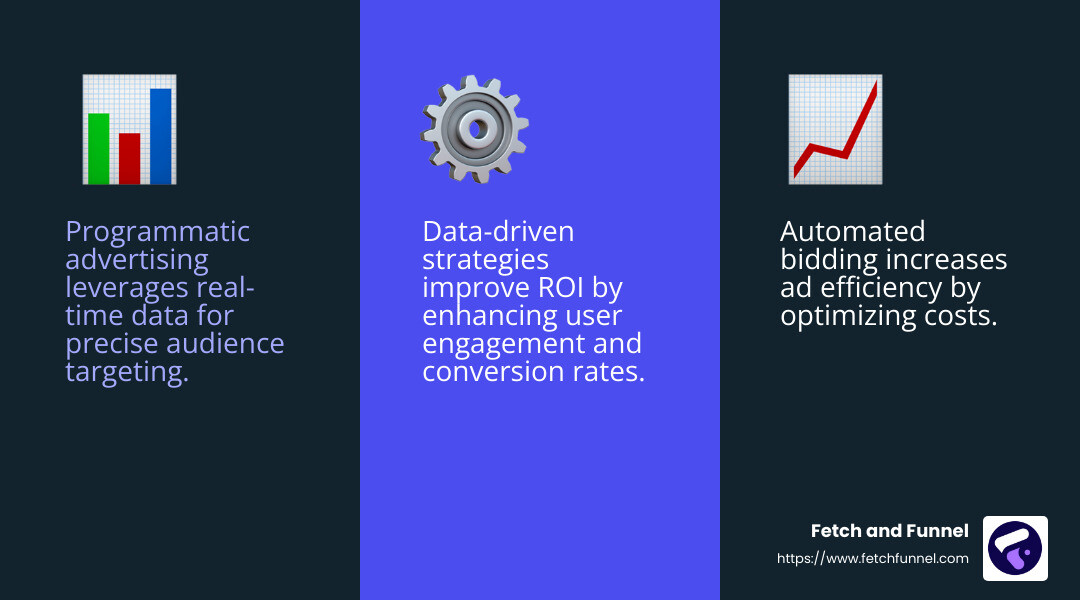 Programmatic advertising leverages real-time data for precise audience targeting.

Data-driven strategies improve ROI by enhancing user engagement and conversion rates.

Automated bidding increases ad efficiency by optimizing costs.

Fetch and Funnel
https://www.fetchfunnel.com